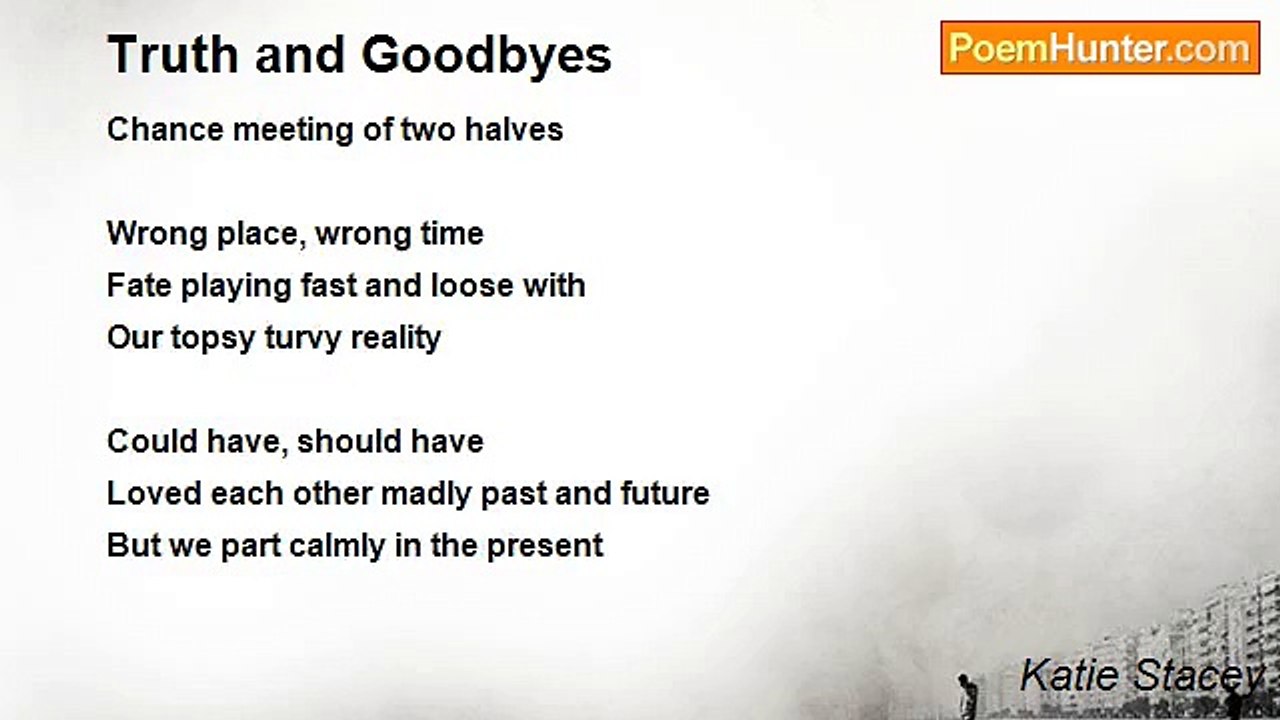 Truth and Goodbyes

PoemHunter.com

Chance meeting of two halves

Wrong place, wrong time
Fate playing fast and loose with
Our topsy turvy reality

Could have, should have
Loved each other madly past and future
But we part calmly in the present

Katie Stacey